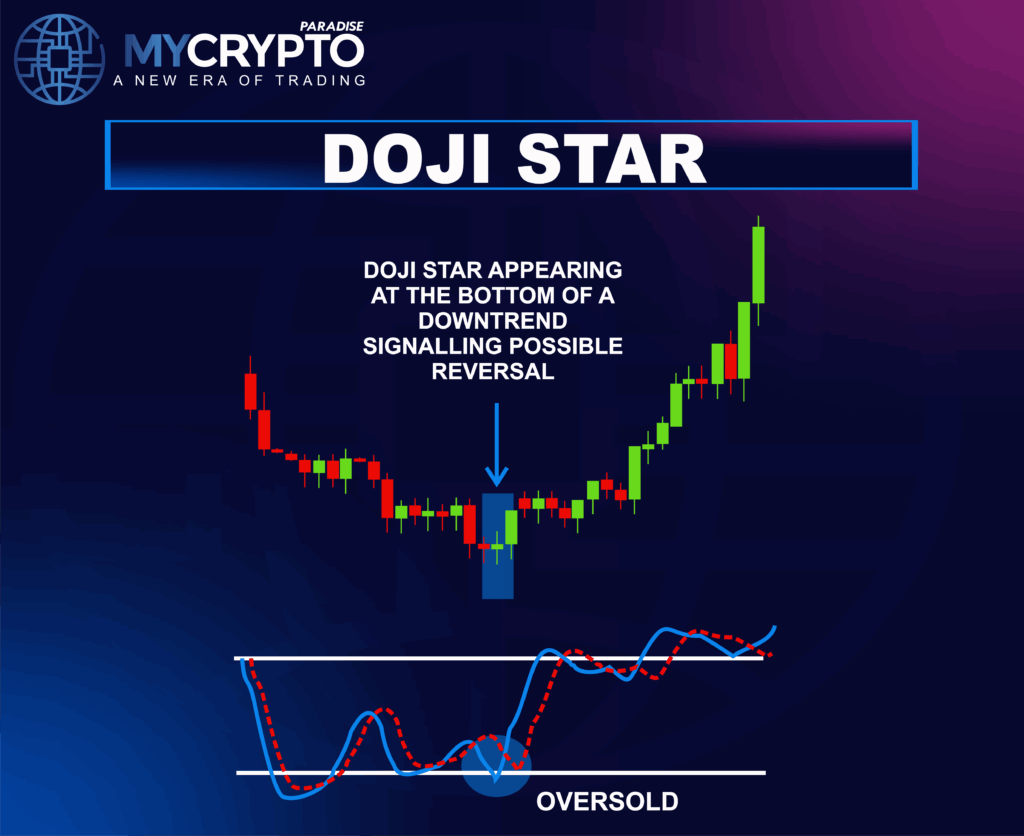 PARADISE
MYCRYPTO
A NEW ERA OF TRADING

DOJI STAR

DOJI STAR APPEARING AT THE BOTTOM OF A DOWNTREND SIGNALLING POSSIBLE REVERSAL

OVERSOLD